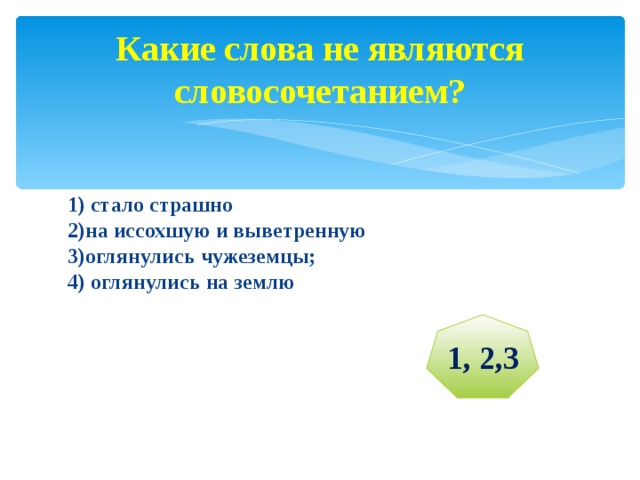 Какие слова не являются словосочетанием?

1) стало страшно
2)на иссохшую и выветренную
3)оглянулись чужеземцы;
4) оглянулись на землю

1, 2,3